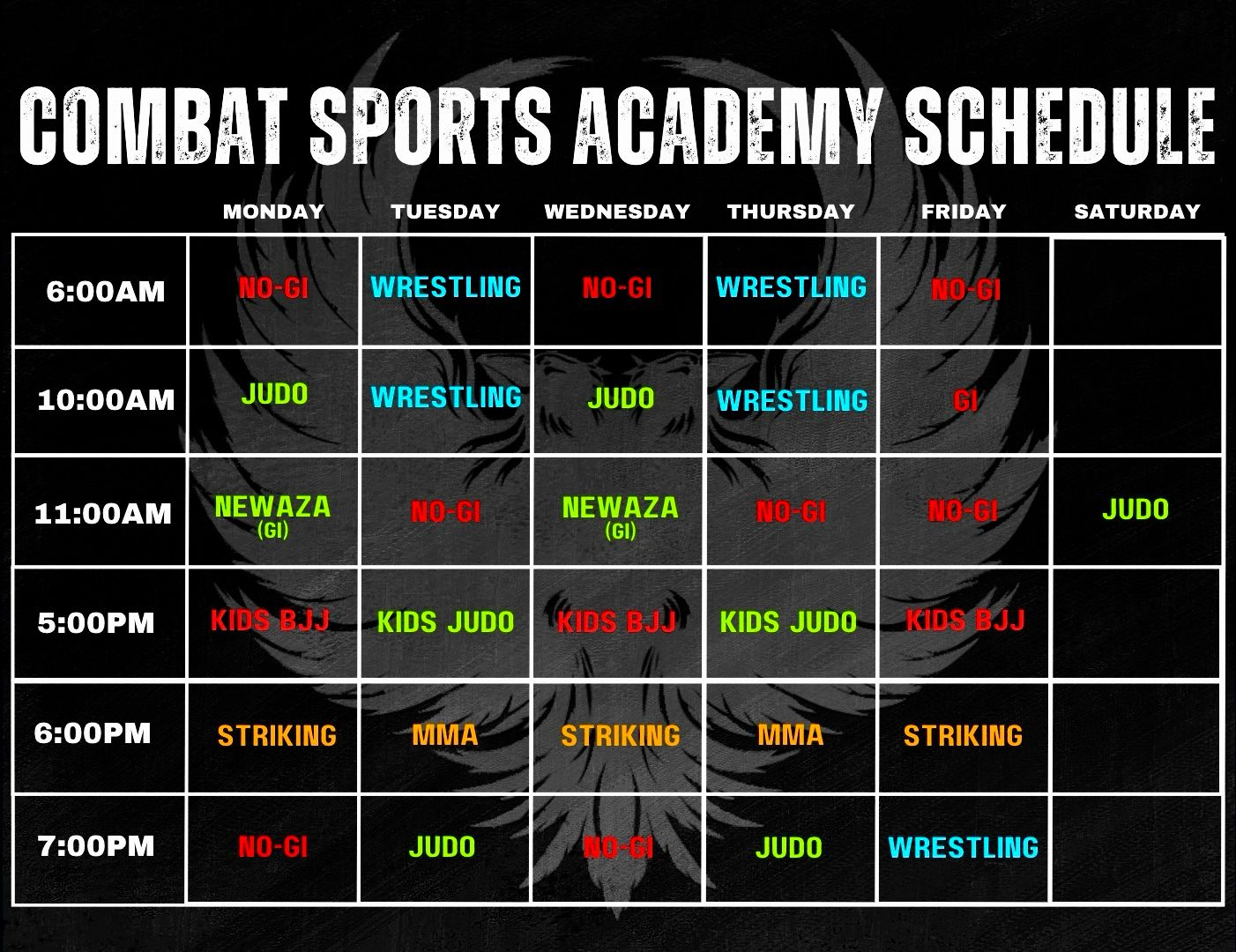 COMBAT SPORTS ACADEMY SCHEDULE

| | MONDAY | TUESDAY | WEDNESDAY | THURSDAY | FRIDAY | SATURDAY |
|---|---|---|---|---|---|---|
| 6:00AM | NO-GI | WRESTLING | NO-GI | WRESTLING | NO-GI | |
| 10:00AM | JUDO | WRESTLING | JUDO | WRESTLING | GI | |
| 11:00AM | NEWAZA (GI) | NO-GI | NEWAZA (GI) | NO-GI | NO-GI | JUDO |
| 5:00PM | KIDS BJJ | KIDS JUDO | KIDS BJJ | KIDS JUDO | KIDS BJJ | |
| 6:00PM | STRIKING | MMA | STRIKING | MMA | STRIKING | |
| 7:00PM | NO-GI | JUDO | NO-GI | JUDO | WRESTLING | |